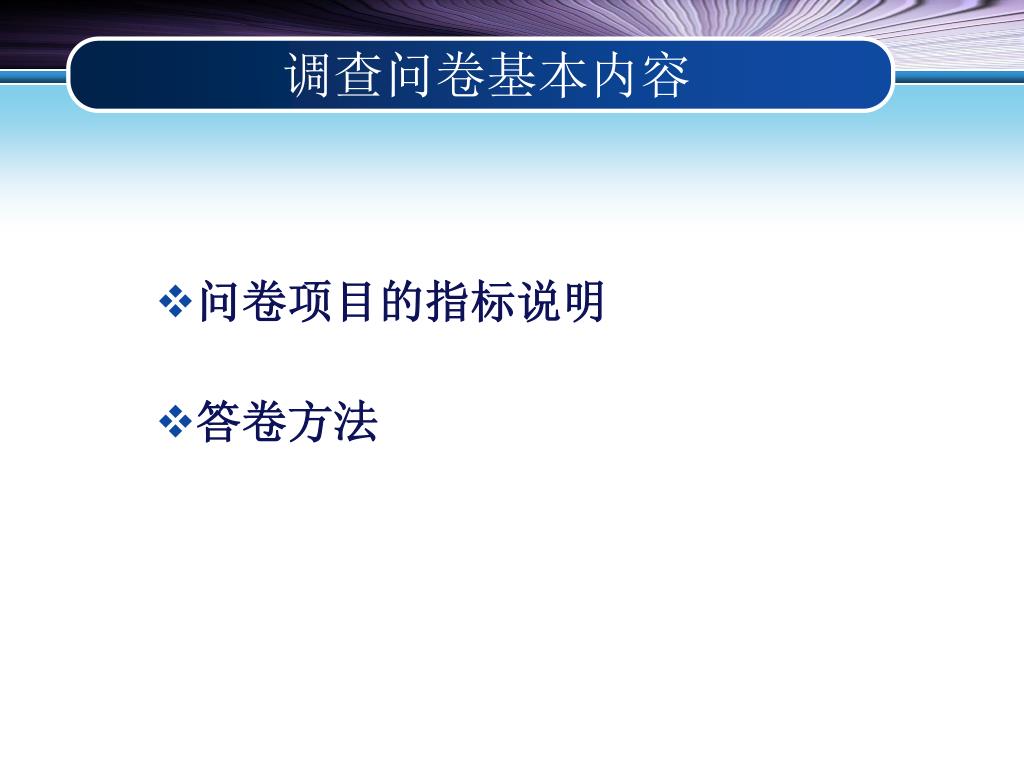 调查问卷基本内容

❖问卷项目的指标说明

❖答卷方法